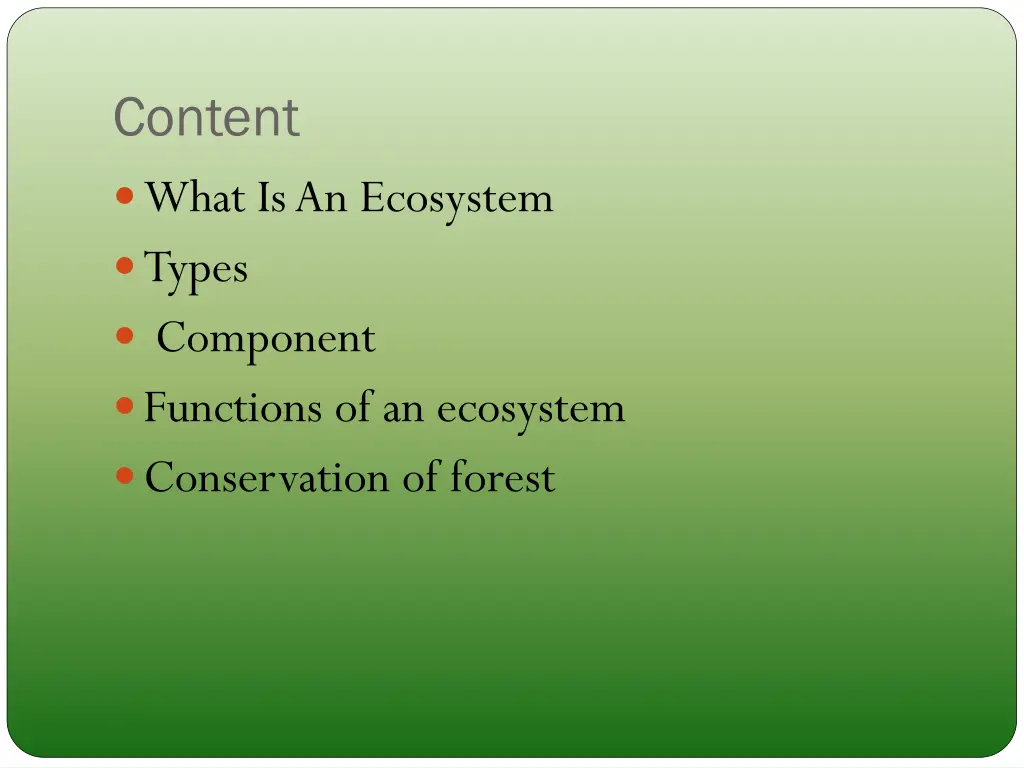 Content

- What Is An Ecosystem
- Types
- Component
- Functions of an ecosystem
- Conservation of forest